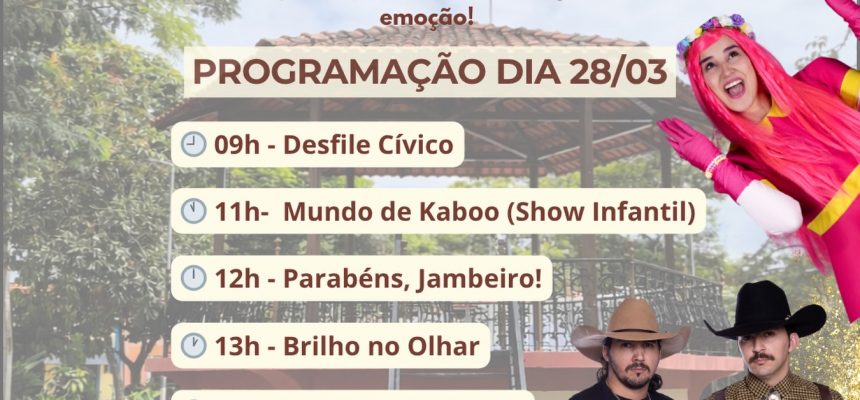 emoção!

PROGRAMAÇÃO DIA 28/03

09h - Desfile Cívico

11h- Mundo de Kaboo (Show Infantil)

12h - Parabéns, Jambeiro!

13h - Brilho no Olhar